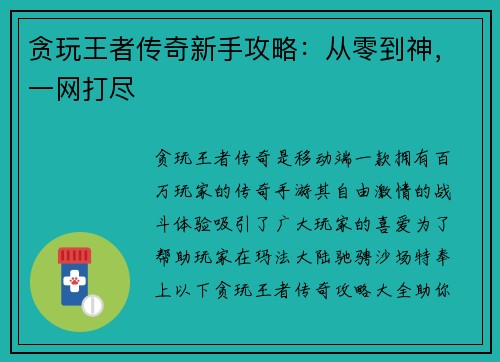 贪玩王者传奇新手攻略：从零到神，一网打尽

贪玩王者传奇是移动端一款拥有百万玩家的传奇手游其自由激情的战斗体验吸引了广大玩家的喜爱为了帮助玩家在玛法大陆驰骋沙场特奉上以下贪玩王者传奇攻略大全助你